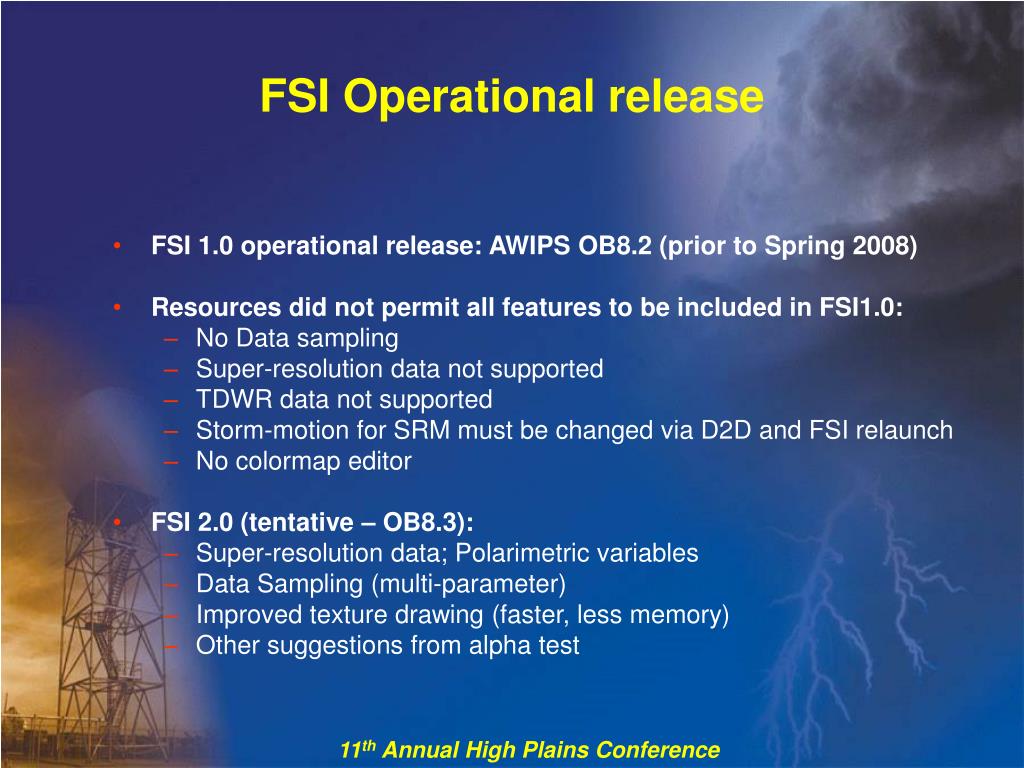 FSI Operational release

• FSI 1.0 operational release: AWIPS OB8.2 (prior to Spring 2008)

• Resources did not permit all features to be included in FSI1.0:
– No Data sampling
– Super-resolution data not supported
– TDWR data not supported
– Storm-motion for SRM must be changed via D2D and FSI relaunch
– No colormap editor

• FSI 2.0 (tentative – OB8.3):
– Super-resolution data; Polarimetric variables
– Data Sampling (multi-parameter)
– Improved texture drawing (faster, less memory)
– Other suggestions from alpha test

11$^{th}$ Annual High Plains Conference